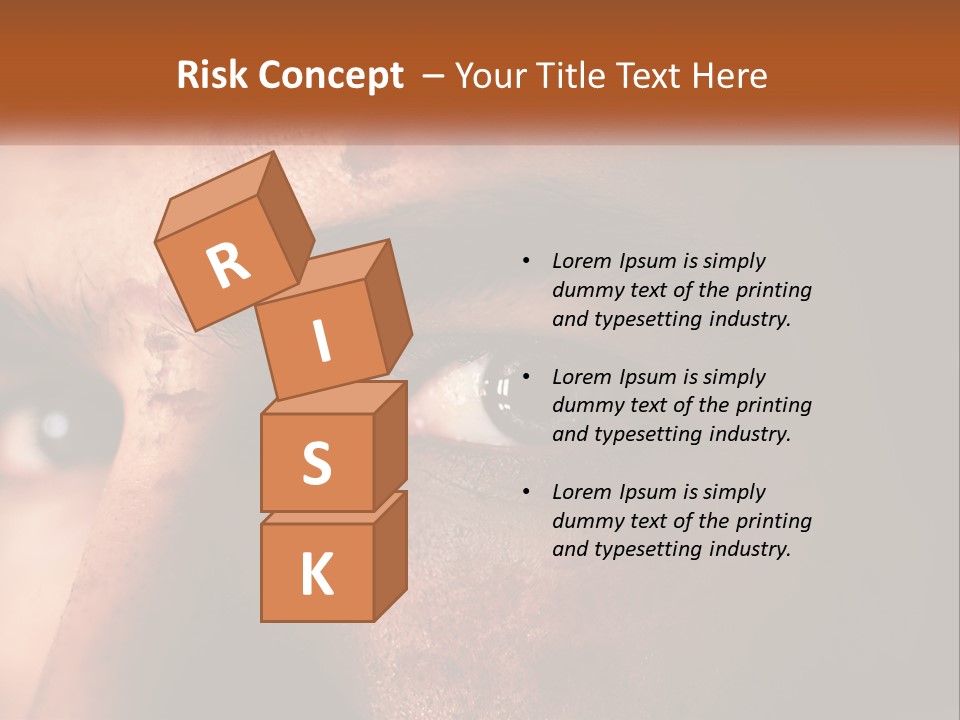 Risk Concept – Your Title Text Here

R
I
S
K

• Lorem Ipsum is simply dummy text of the printing and typesetting industry.

• Lorem Ipsum is simply dummy text of the printing and typesetting industry.

• Lorem Ipsum is simply dummy text of the printing and typesetting industry.